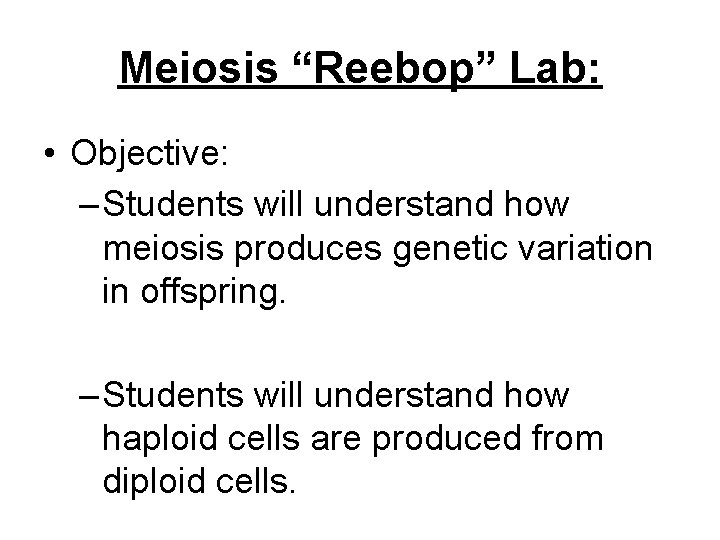 Meiosis “Reebop” Lab:

• Objective:

– Students will understand how meiosis produces genetic variation in offspring.

– Students will understand how haploid cells are produced from diploid cells.